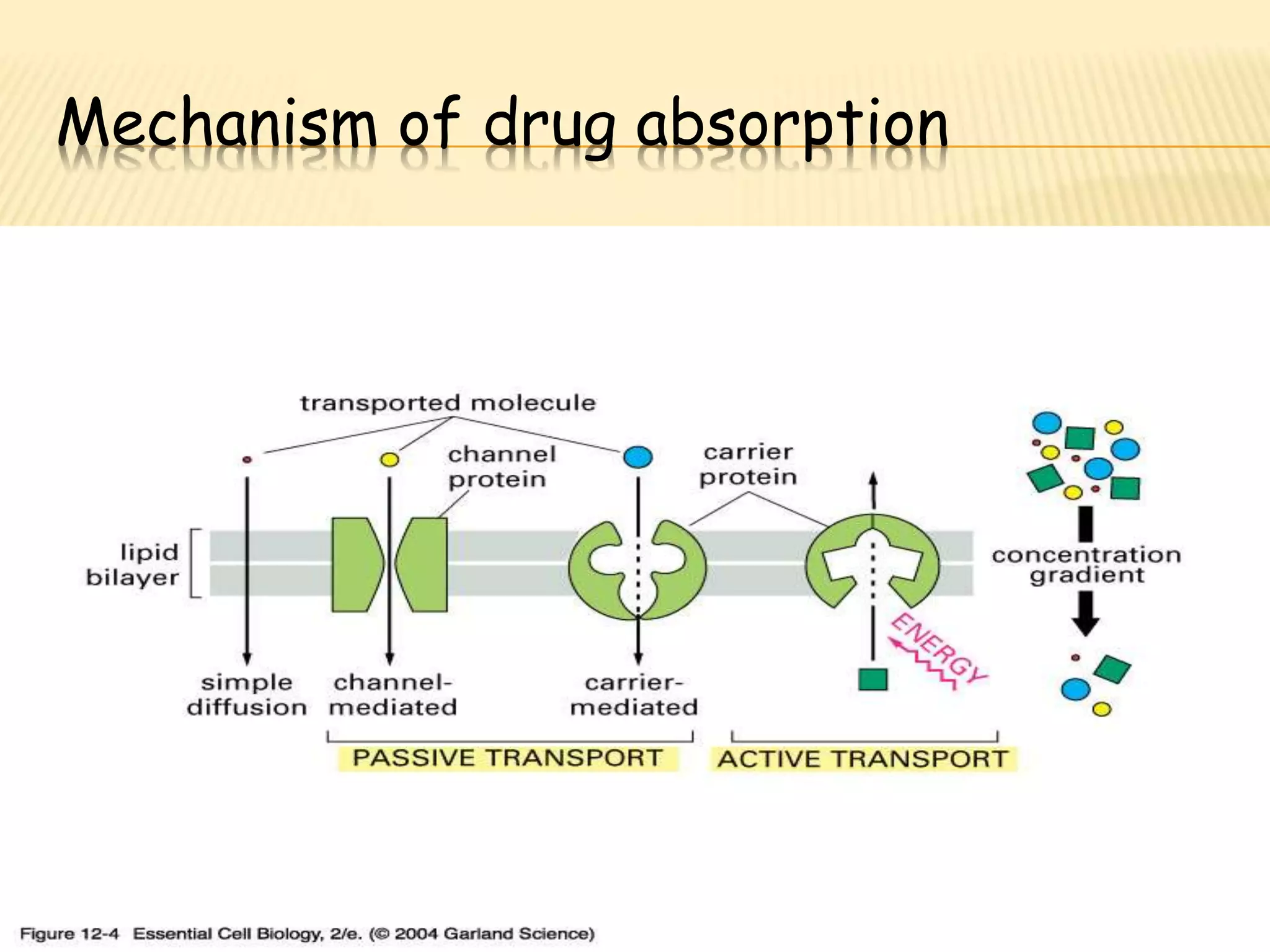 Mechanism of drug absorption

transported molecule

channel protein

carrier protein

lipid bilayer

concentration gradient

ENERGY

simple diffusion

channel-mediated

carrier-mediated

PASSIVE TRANSPORT

ACTIVE TRANSPORT

Figure 12-4 Essential Cell Biology, 2/e. (© 2004 Garland Science)